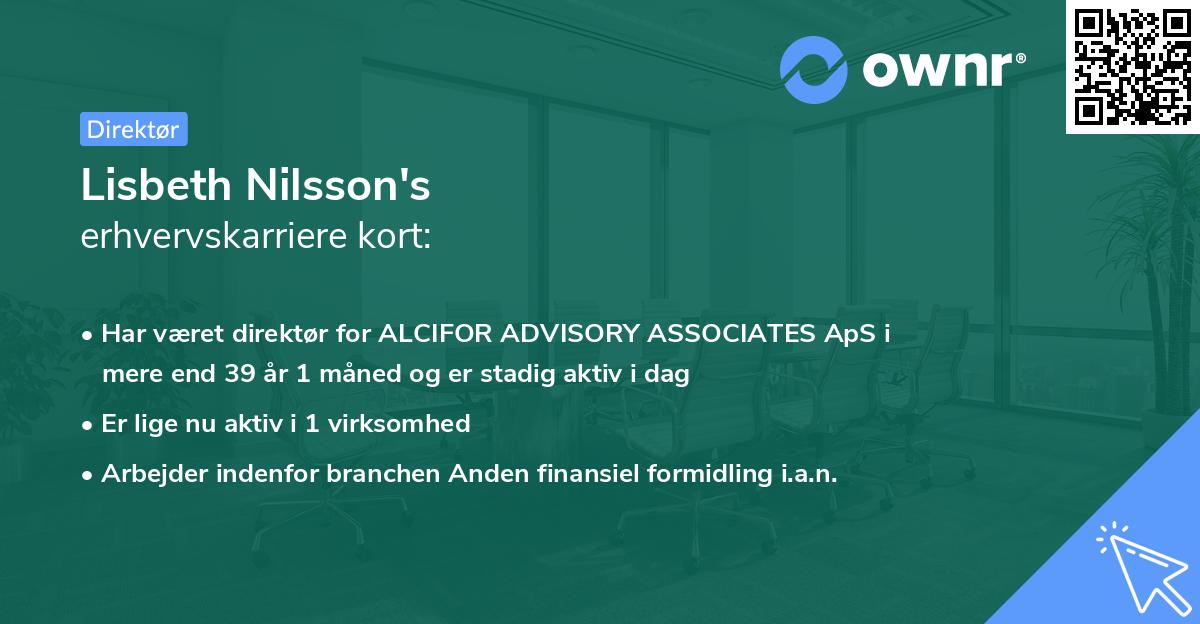 ownr®

Direktør

Lisbeth Nilsson's
erhvervskarriere kort:

• Har været direktør for ALCIFOR ADVISORY ASSOCIATES ApS i mere end 39 år 1 måned og er stadig aktiv i dag
• Er lige nu aktiv i 1 virksomhed
• Arbejder indenfor branchen Anden finansiel formidling i.a.n.